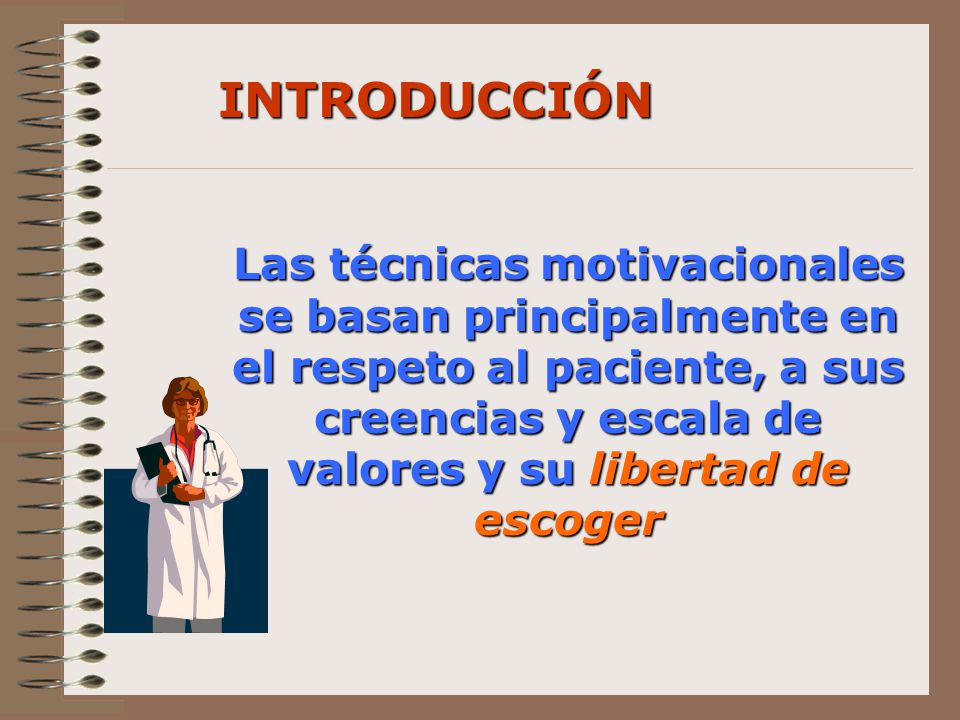 INTRODUCCIÓN

Las técnicas motivacionales se basan principalmente en el respeto al paciente, a sus creencias y escala de valores y su libertad de escoger